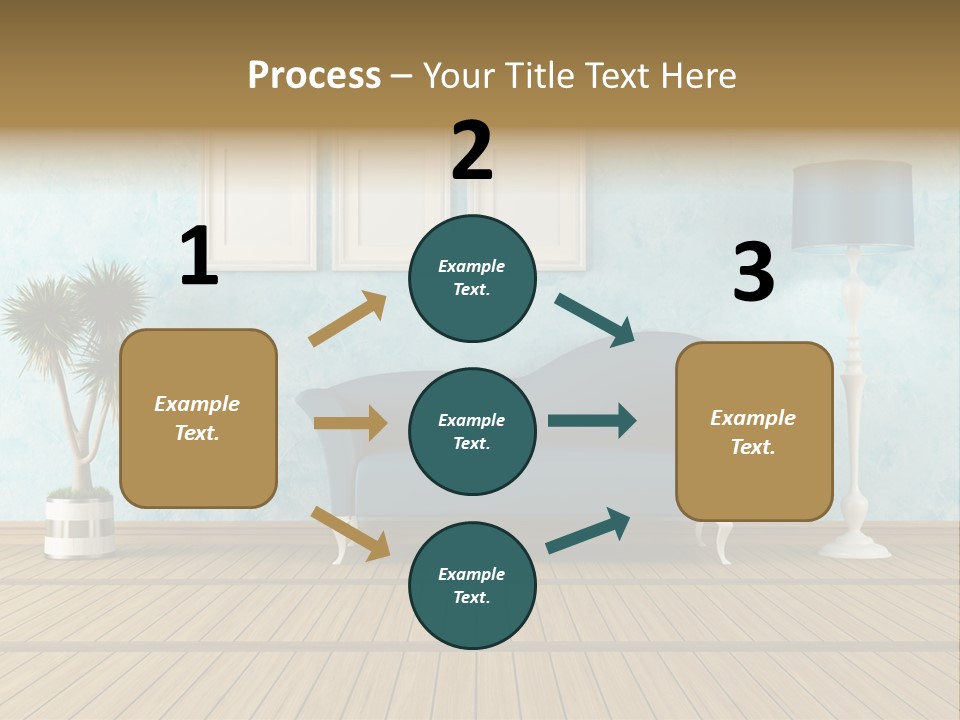 Process – Your Title Text Here

1

Example Text.

2

Example Text.

Example Text.

Example Text.

3

Example Text.